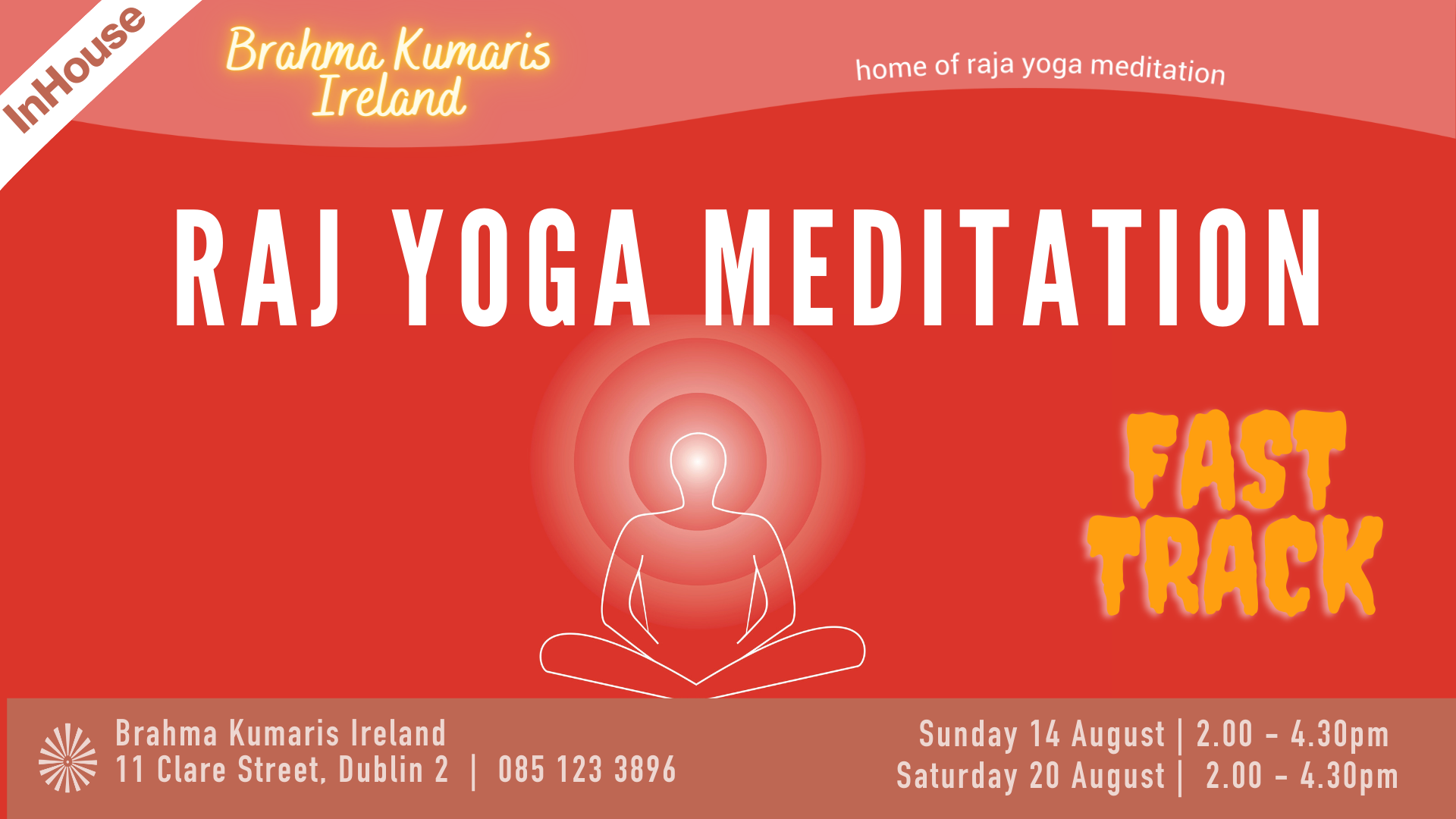 InHouse

Brahma Kumaris Ireland

home of raja yoga meditation

RAJ YOGA MEDITATION

FAST TRACK

Brahma Kumaris Ireland
11 Clare Street, Dublin 2 | 085 123 3896

Sunday 14 August | 2.00 - 4.30pm
Saturday 20 August | 2.00 - 4.30pm